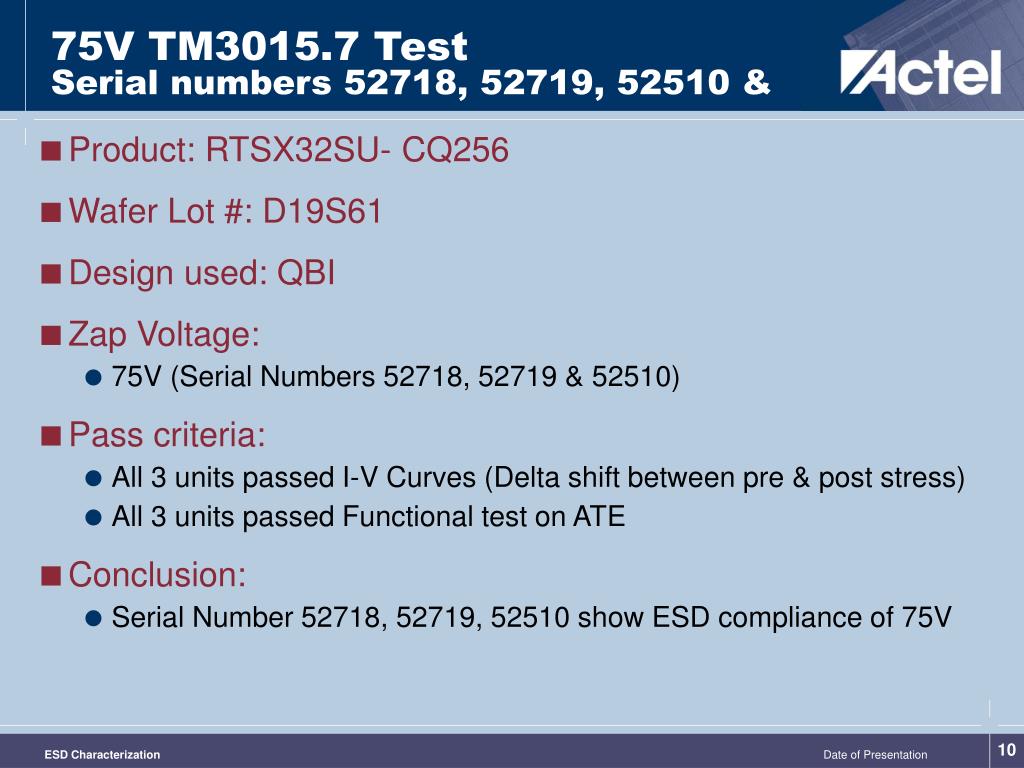 75V TM3015.7 Test
Serial numbers 52718, 52719, 52510 &

Actel

Product: RTSX32SU- CQ256

Wafer Lot #: D19S61

Design used: QBI

Zap Voltage:

75V (Serial Numbers 52718, 52719 & 52510)

Pass criteria:

All 3 units passed I-V Curves (Delta shift between pre & post stress)

All 3 units passed Functional test on ATE

Conclusion:

Serial Number 52718, 52719, 52510 show ESD compliance of 75V

ESD Characterization

Date of Presentation

10